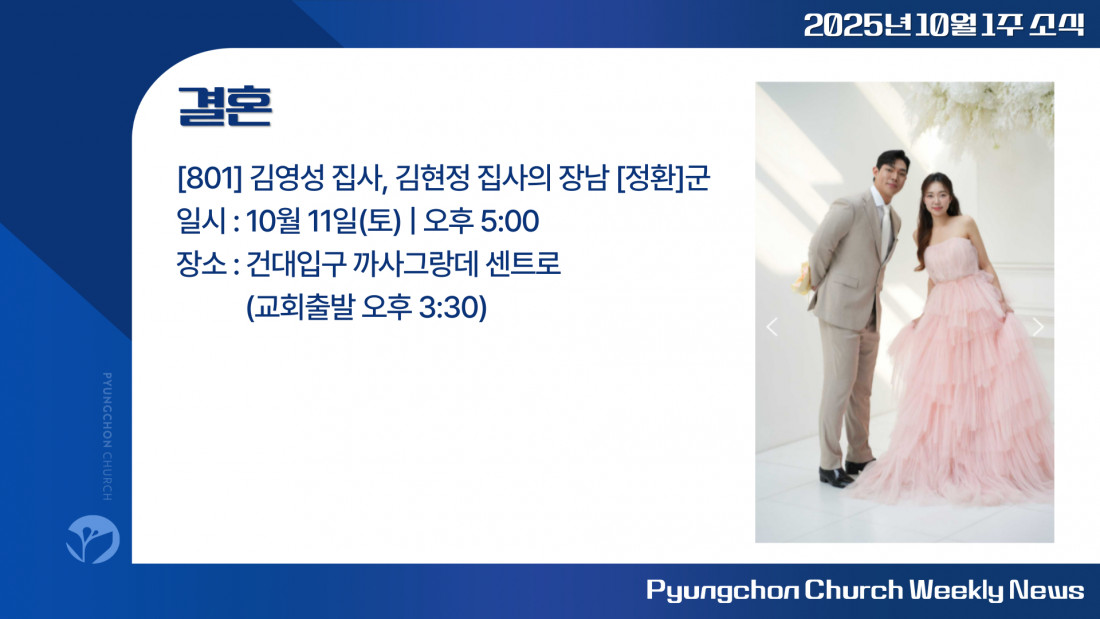 2025년 10월 1주 소식

결혼

[801] 김영성 집사, 김현정 집사의 장남 [정환]군
일시 : 10월 11일(토) | 오후 5:00
장소 : 건대입구 까사그랑데 센트로
(교회출발 오후 3:30)

PYUNGCHON CHURCH

Pyungchon Church Weekly News